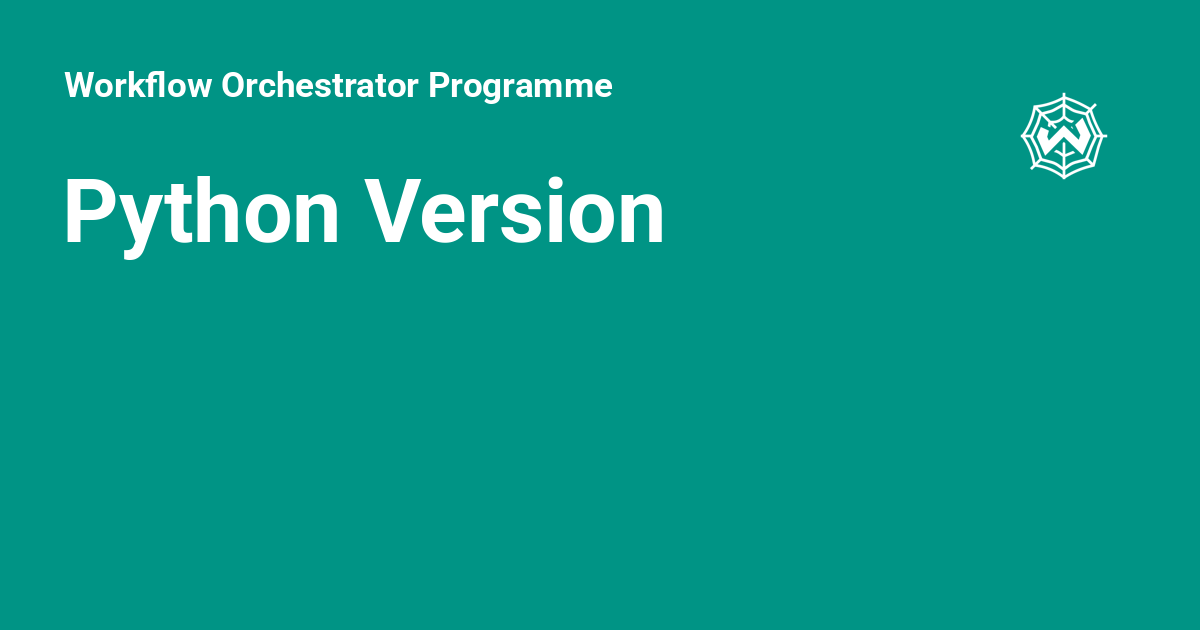 Workflow Orchestrator Programme

Python Version